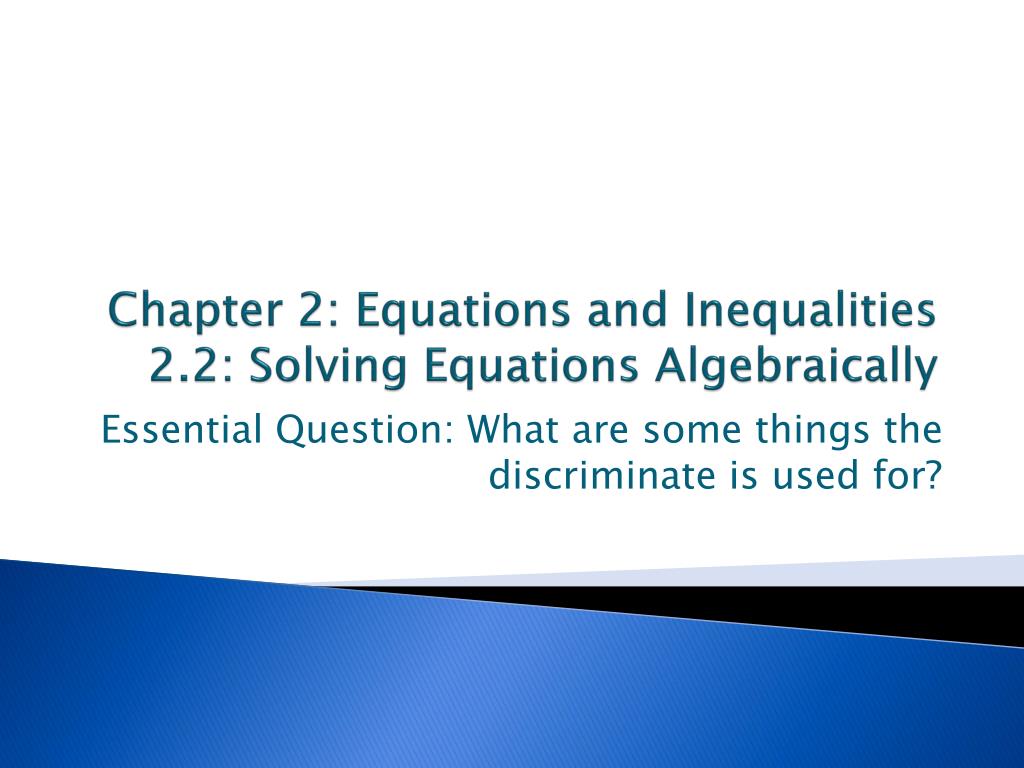 Chapter 2: Equations and Inequalities
2.2: Solving Equations Algebraically

Essential Question: What are some things the discriminate is used for?